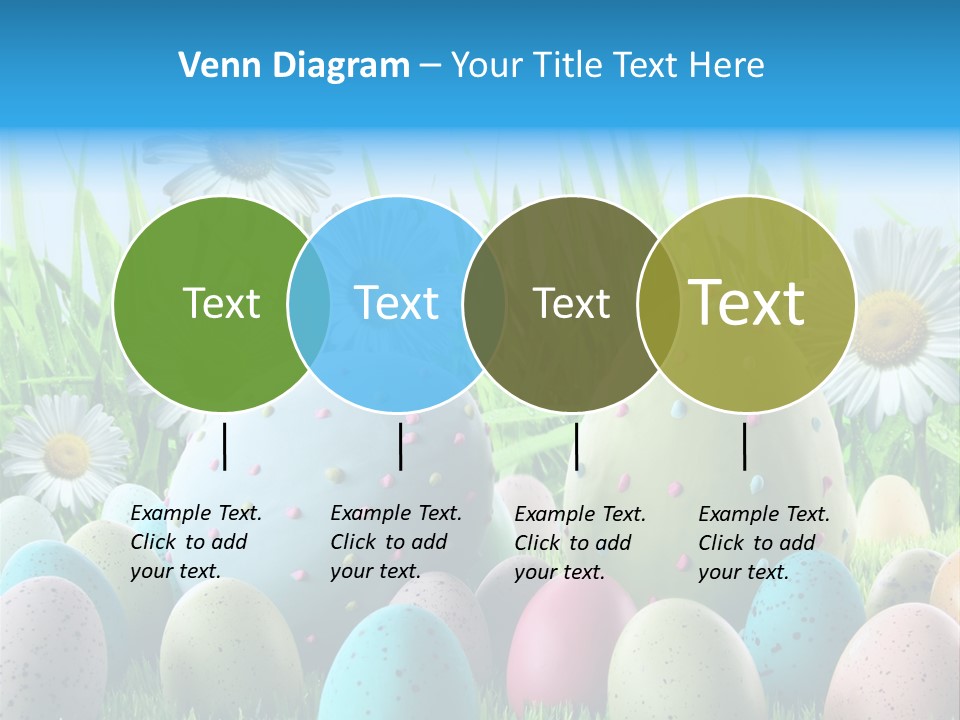 Venn Diagram – Your Title Text Here

Text

Text

Text

Text

Example Text. Click to add your text.

Example Text. Click to add your text.

Example Text. Click to add your text.

Example Text. Click to add your text.